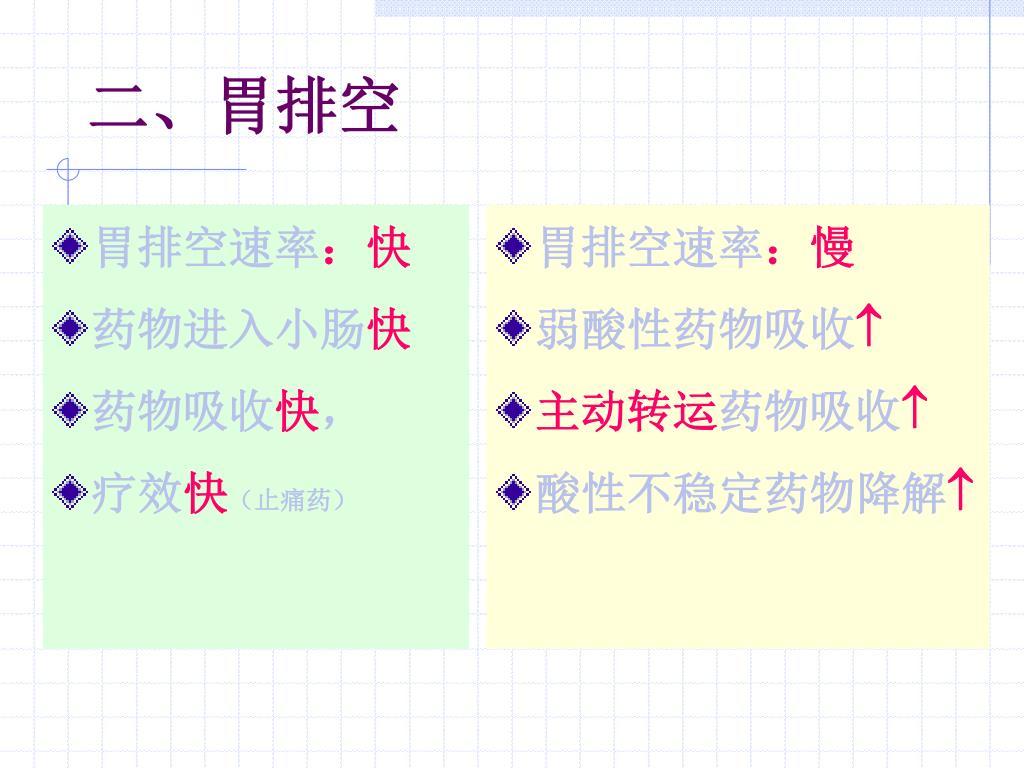 二、胃排空

胃排空速率：快

药物进入小肠快

药物吸收快，

疗效快（止痛药）

胃排空速率：慢

弱酸性药物吸收↑

主动转运药物吸收↑

酸性不稳定药物降解↑